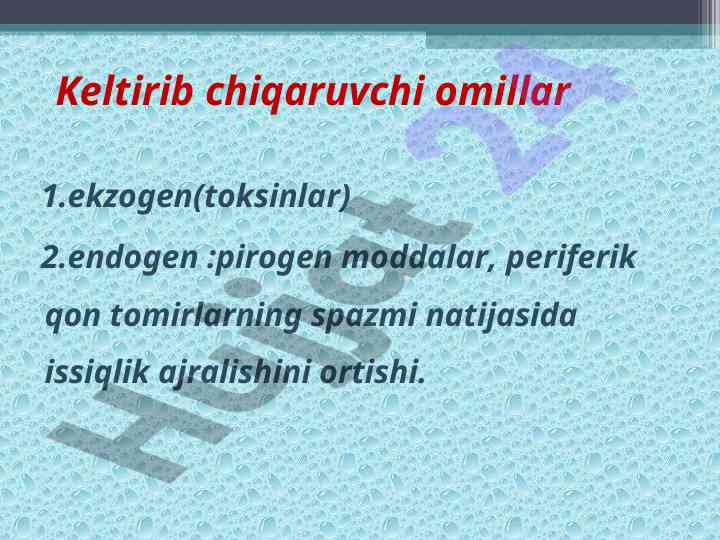 Keltirib chiqaruvchi omillar

1.ekzogen(toksinlar)

2.endogen :pirogen moddalar, periferik qon tomirlarning spazmi natijasida issiqlik ajralishini ortishi.

Hujjat 24